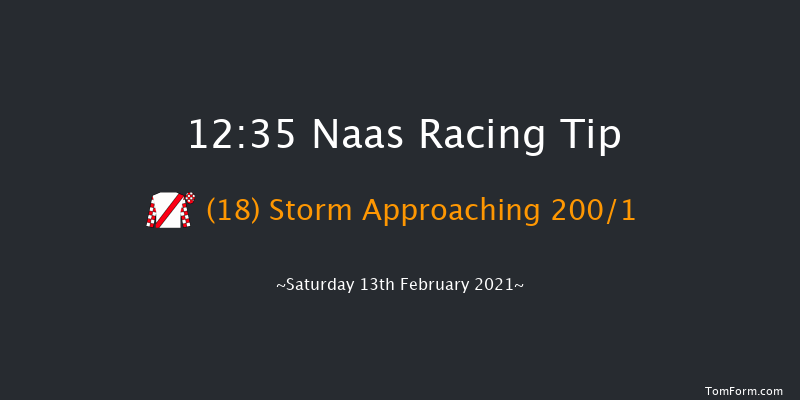 12:35 Naas Racing Tip

(18) Storm Approaching 200/1

~Saturday 13th February 2021~

TomForm.com